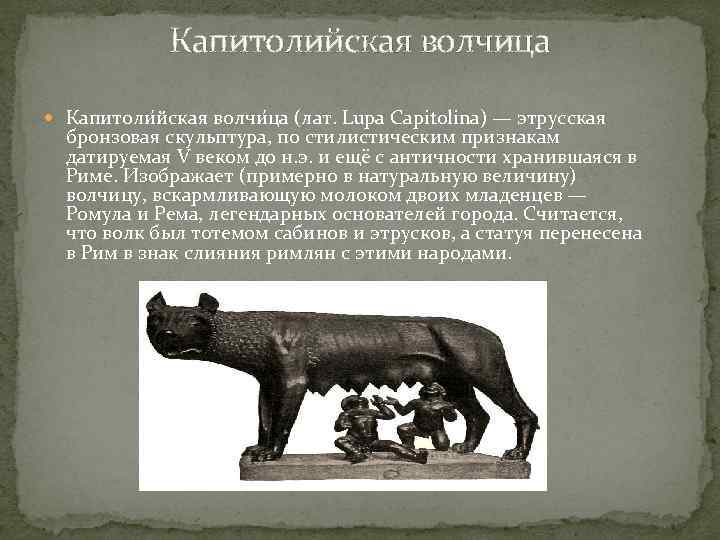 Капитолийская волчица

Капитоли́йская волчи́ца (лат. Lupa Capitolina) — этрусская бронзовая скульптура, по стилистическим признакам датируемая V веком до н.э. и ещё с античности хранившаяся в Риме. Изображает (примерно в натуральную величину) волчицу, вскармливающую молоком двоих младенцев — Ромула и Рема, легендарных основателей города. Считается, что волк был тотемом сабинов и этрусков, а статуя перенесена в Рим в знак слияния римлян с этими народами.